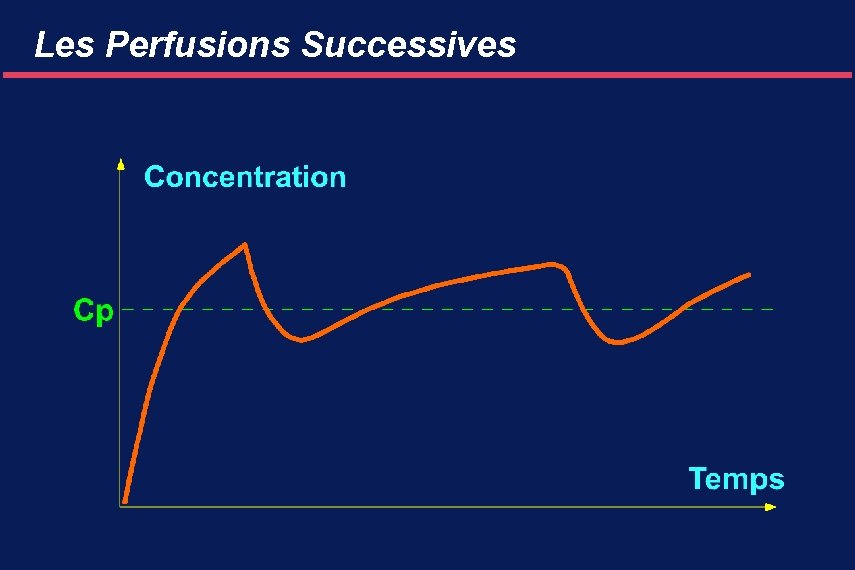 Les Perfusions Successives

Concentration

Cp

Temps